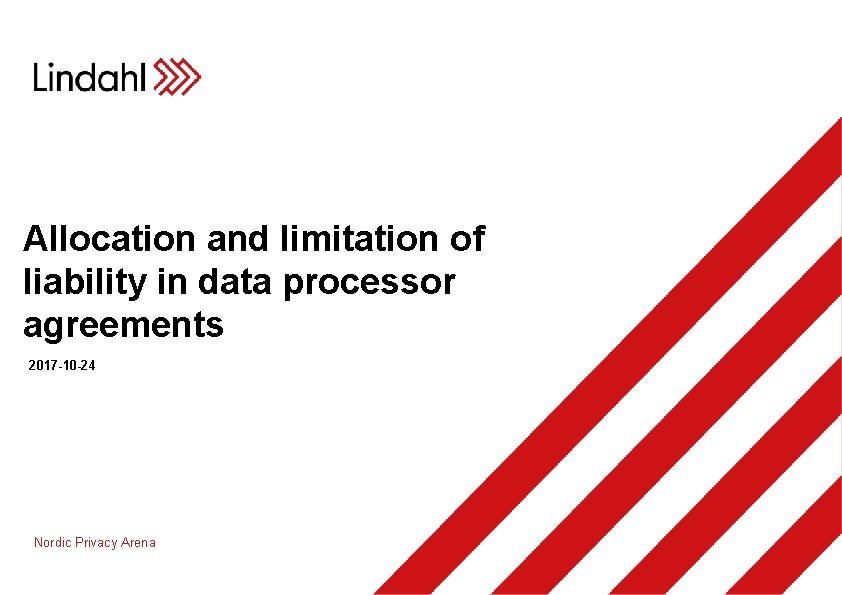 Lindahl

Allocation and limitation of liability in data processor agreements

2017-10-24

Nordic Privacy Arena